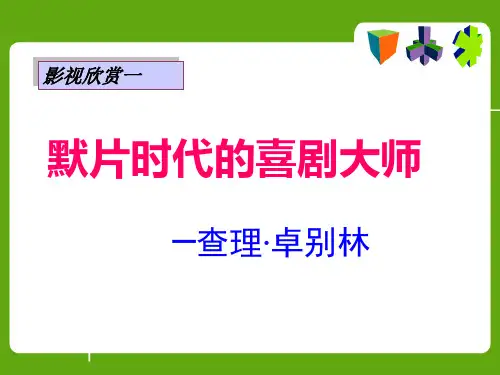 影视欣赏一

默片时代的喜剧大师

一查理·卓别林